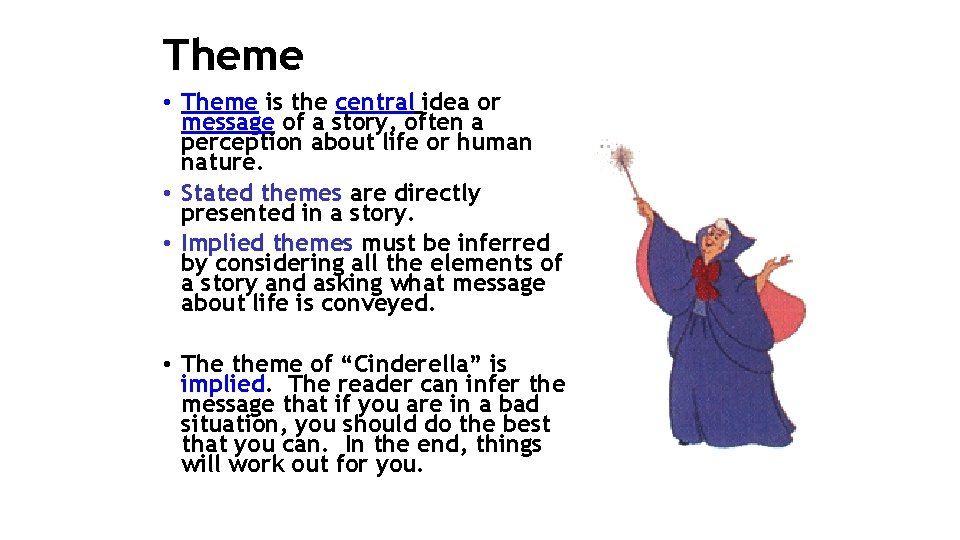 Theme

• Theme is the central idea or message of a story, often a perception about life or human nature.
• Stated themes are directly presented in a story.
• Implied themes must be inferred by considering all the elements of a story and asking what message about life is conveyed.

• The theme of “Cinderella” is implied. The reader can infer the message that if you are in a bad situation, you should do the best that you can. In the end, things will work out for you.